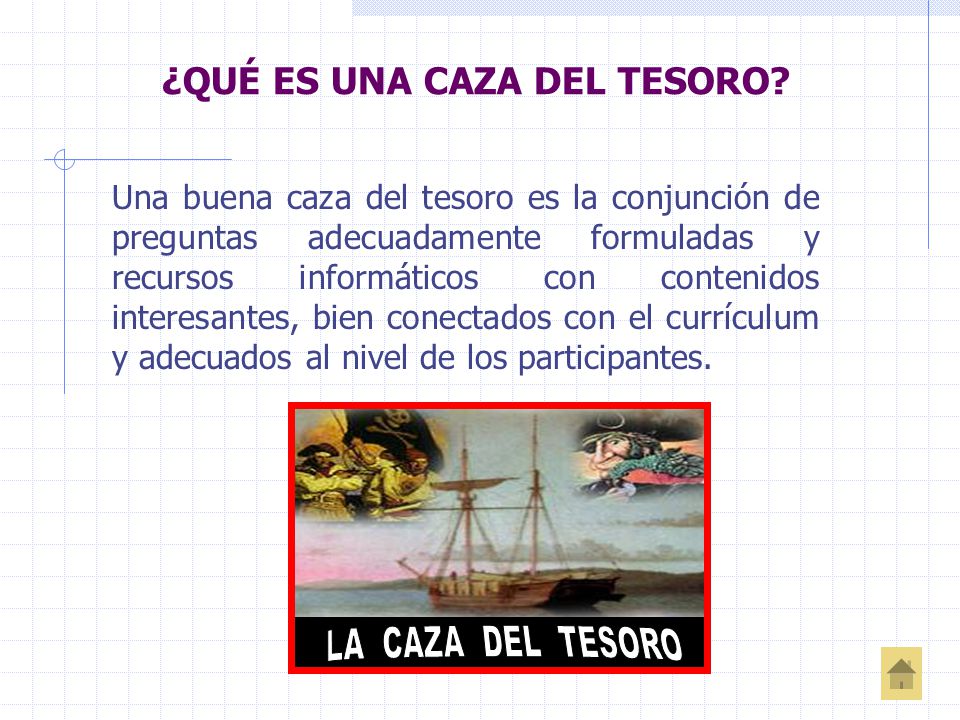 ¿QUÉ ES UNA CAZA DEL TESORO?

Una buena caza del tesoro es la conjunción de preguntas adecuadamente formuladas y recursos informáticos con contenidos interesantes, bien conectados con el currículum y adecuados al nivel de los participantes.

LA CAZA DEL TESORO